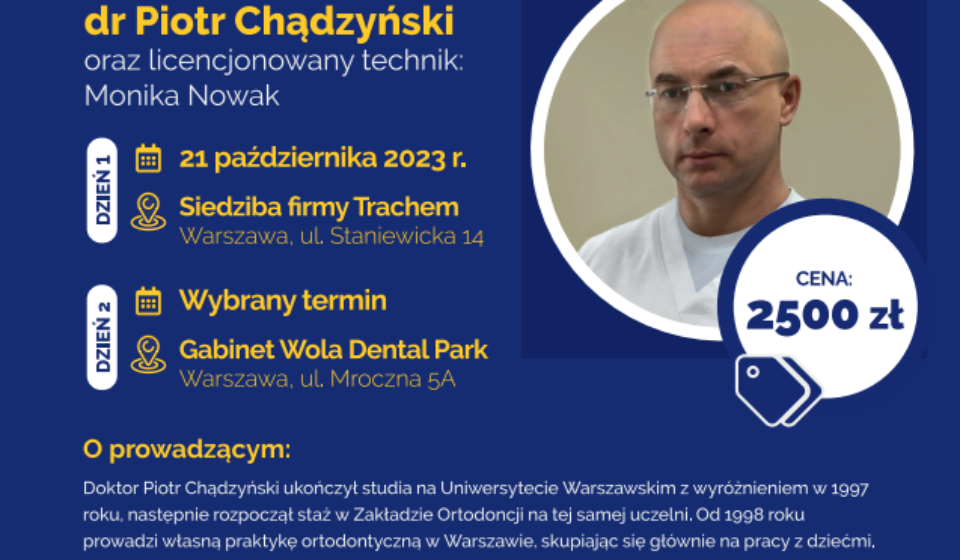 dr Piotr Chądzyński
oraz licencjonowany technik:
Monika Nowak

DZIEŃ 1
21 października 2023 r.
Siedziba firmy Trachem
Warszawa, ul. Staniewicka 14

DZIEŃ 2
Wybrany termin
Gabinet Wola Dental Park
Warszawa, ul. Mroczna 5A

CENA:
2500 zł

O prowadzącym:
Doktor Piotr Chądzyński ukończył studia na Uniwersytecie Warszawskim z wyróżnieniem w 1997 roku, następnie rozpoczął staż w Zakładzie Ortodoncji na tej samej uczelni. Od 1998 roku prowadzi własną praktykę ortodontyczną w Warszawie, skupiając się głównie na pracy z dziećmi,